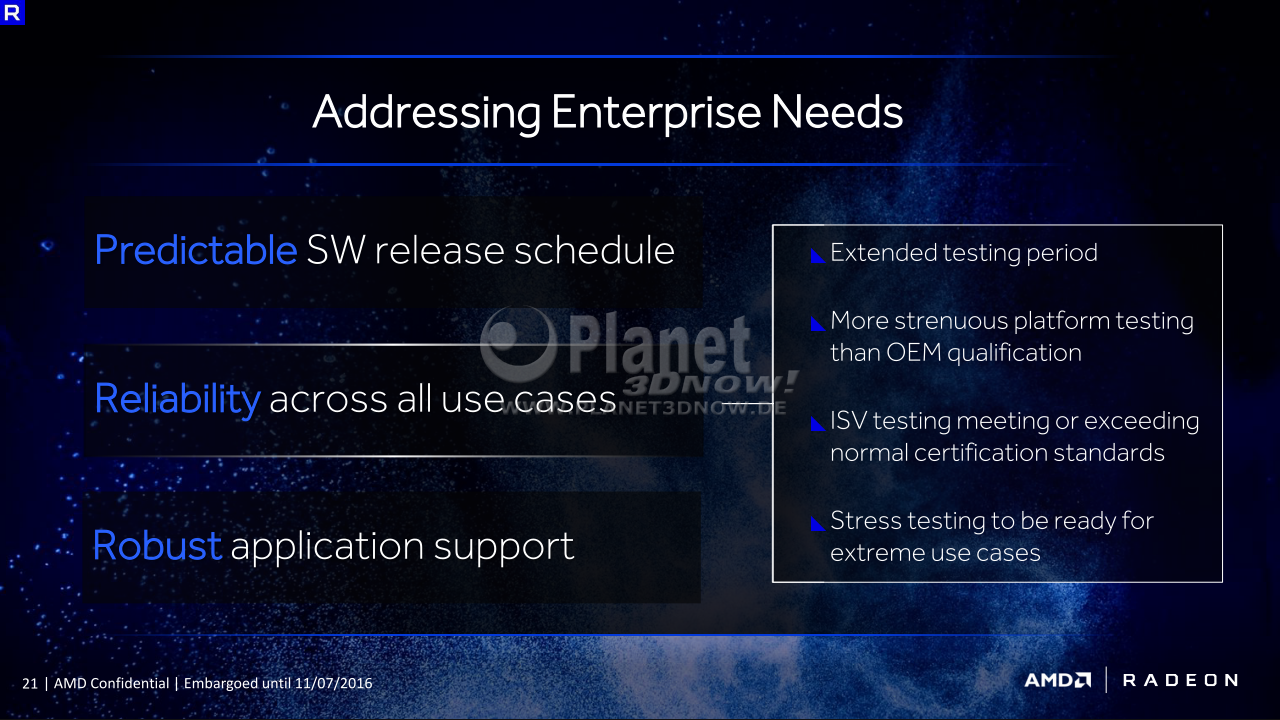 R

Addressing Enterprise Needs

Predictable SW release schedule

Reliability across all use cases

Robust application support

Extended testing period

More strenuous platform testing than OEM qualification

ISV testing meeting or exceeding normal certification standards

Stress testing to be ready for extreme use cases

Planet 3DNOW! WWW.PLANET3DNOW.DE

21 | AMD Confidential | Embargoed until 11/07/2016

AMD | RADEON